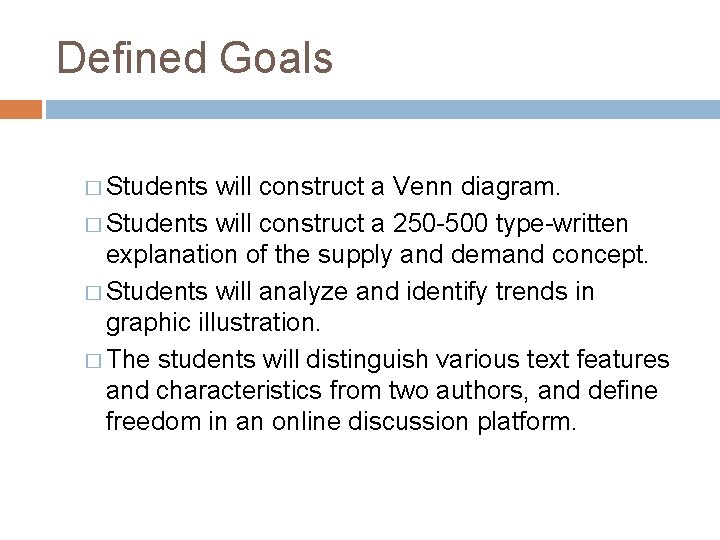 Defined Goals

□ Students will construct a Venn diagram.

□ Students will construct a 250-500 type-written explanation of the supply and demand concept.

□ Students will analyze and identify trends in graphic illustration.

□ The students will distinguish various text features and characteristics from two authors, and define freedom in an online discussion platform.